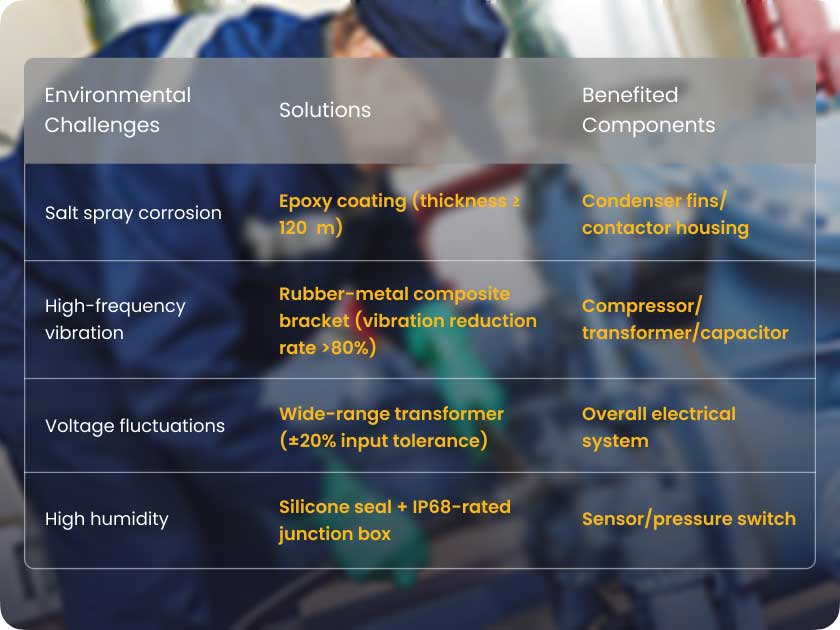 | Environmental Challenges | Solutions | Benefited Components |
|---|---|---|
| Salt spray corrosion | Epoxy coating (thickness ≥ 120  m) | Condenser fins/ contactor housing |
| High-frequency vibration | Rubber-metal composite bracket (vibration reduction rate >80%) | Compressor/ transformer/capacitor |
| Voltage fluctuations | Wide-range transformer (±20% input tolerance) | Overall electrical system |
| High humidity | Silicone seal + IP68-rated junction box | Sensor/pressure switch |